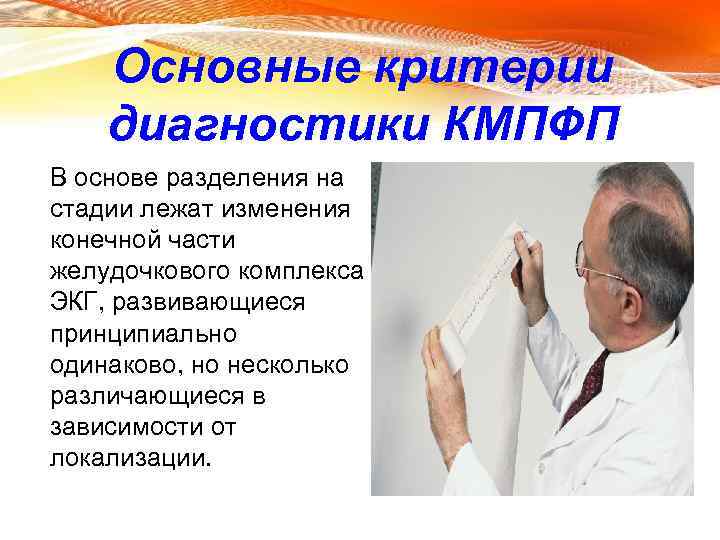 Основные критерии диагностики КМПФП

В основе разделения на стадии лежат изменения конечной части желудочкового комплекса ЭКГ, развивающиеся принципиально одинаково, но несколько различающиеся в зависимости от локализации.